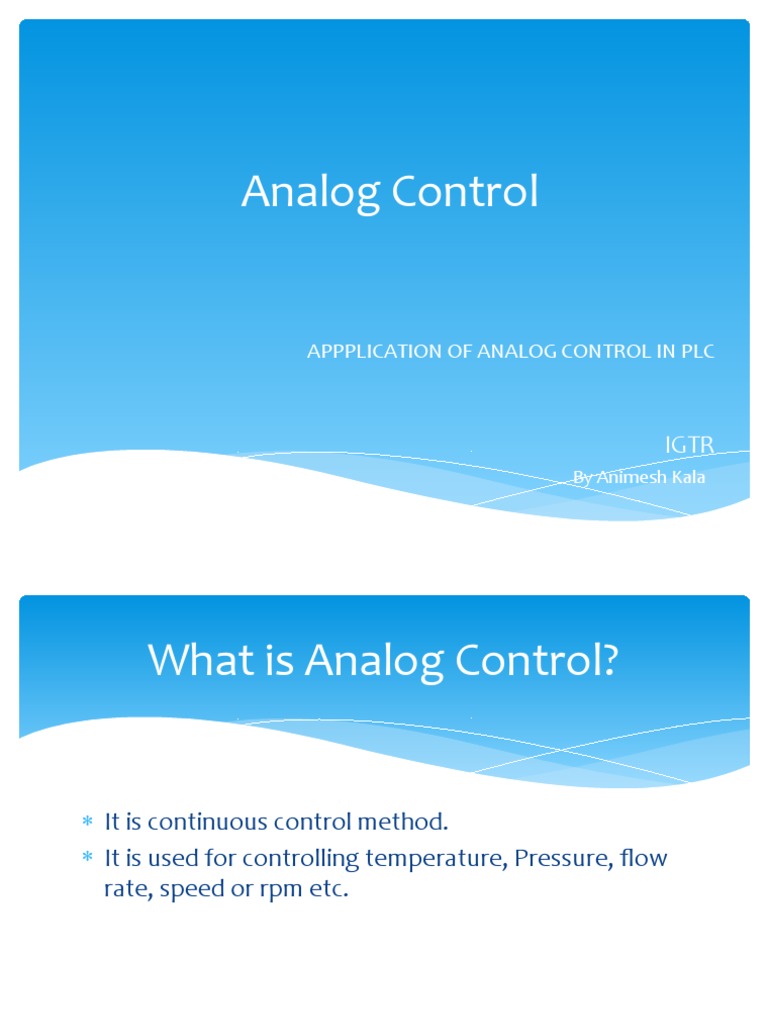 Analog Control

APPPLICATION OF ANALOG CONTROL IN PLC

IGTR
By Animesh Kala

What is Analog Control?

* It is continuous control method.
* It is used for controlling temperature, Pressure, flow rate, speed or rpm etc.